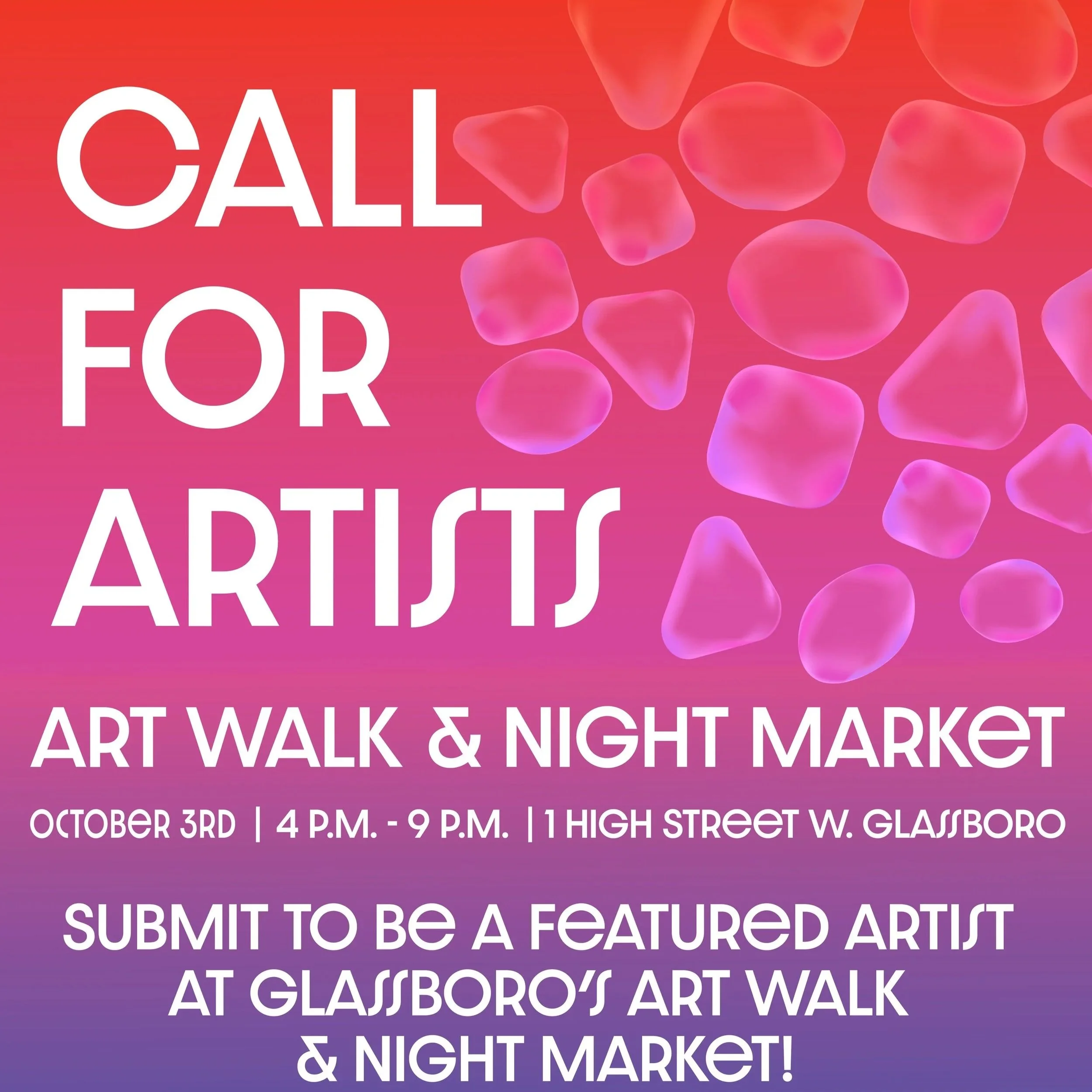 CALL FOR ARTISTS

ART WALK & NIGHT MARKET

OCTOBER 3RD | 4 P.M. - 9 P.M. | 1 HIGH STREET W. GLASSBORO

SUBMIT TO BE A FEATURED ARTIST AT GLASSBORO'S ART WALK & NIGHT MARKET!